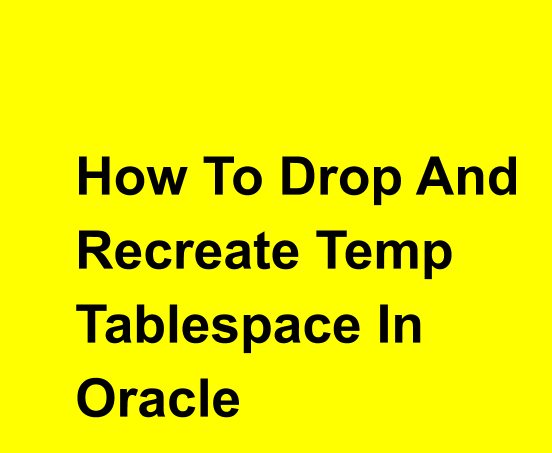 How To Drop And Recreate Temp Tablespace In Oracle